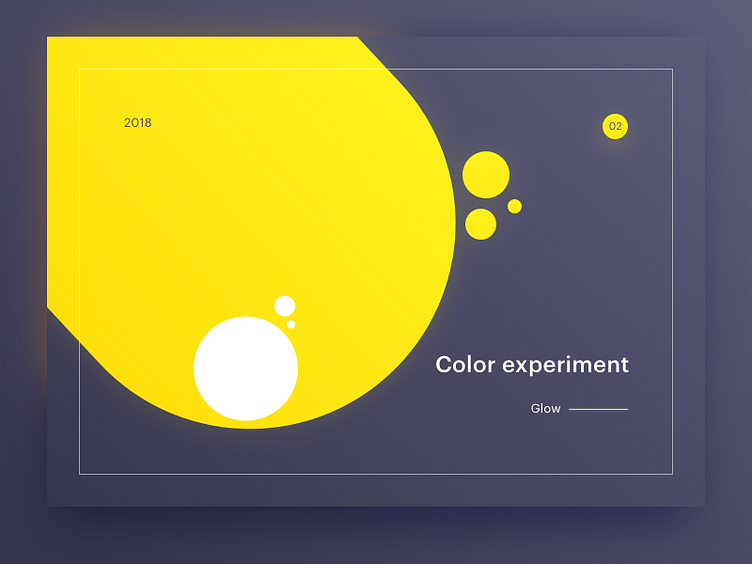 2018

02

Color experiment

Glow